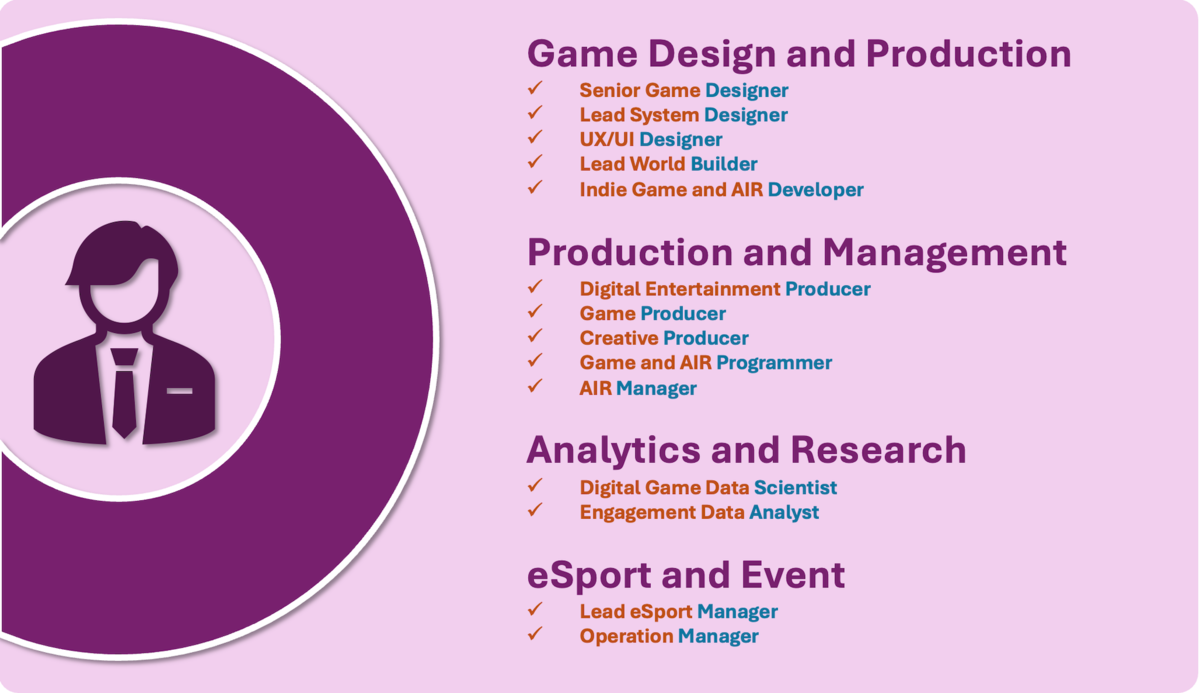 Game Design and Production

✓ Senior Game Designer
✓ Lead System Designer
✓ UX/UI Designer
✓ Lead World Builder
✓ Indie Game and AIR Developer

Production and Management

✓ Digital Entertainment Producer
✓ Game Producer
✓ Creative Producer
✓ Game and AIR Programmer
✓ AIR Manager

Analytics and Research

✓ Digital Game Data Scientist
✓ Engagement Data Analyst

eSport and Event

✓ Lead eSport Manager
✓ Operation Manager